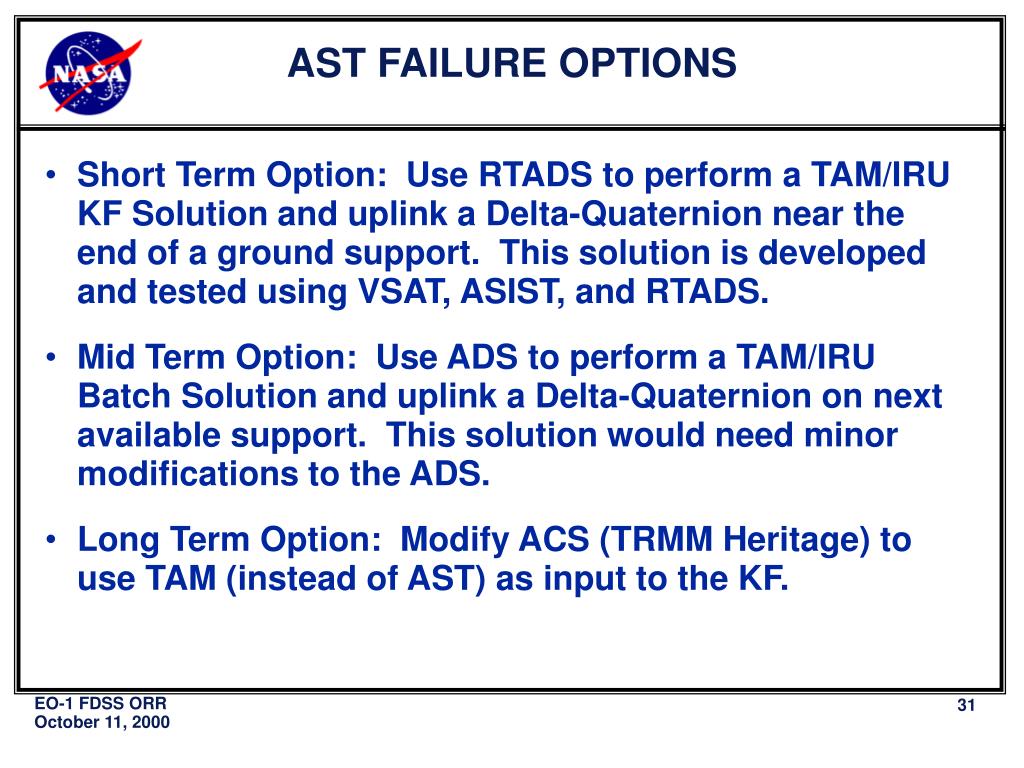 NASA

AST FAILURE OPTIONS

• Short Term Option: Use RTADS to perform a TAM/IRU KF Solution and uplink a Delta-Quaternion near the end of a ground support. This solution is developed and tested using VSAT, ASIST, and RTADS.

• Mid Term Option: Use ADS to perform a TAM/IRU Batch Solution and uplink a Delta-Quaternion on next available support. This solution would need minor modifications to the ADS.

• Long Term Option: Modify ACS (TRMM Heritage) to use TAM (instead of AST) as input to the KF.

EO-1 FDSS ORR
October 11, 2000

31